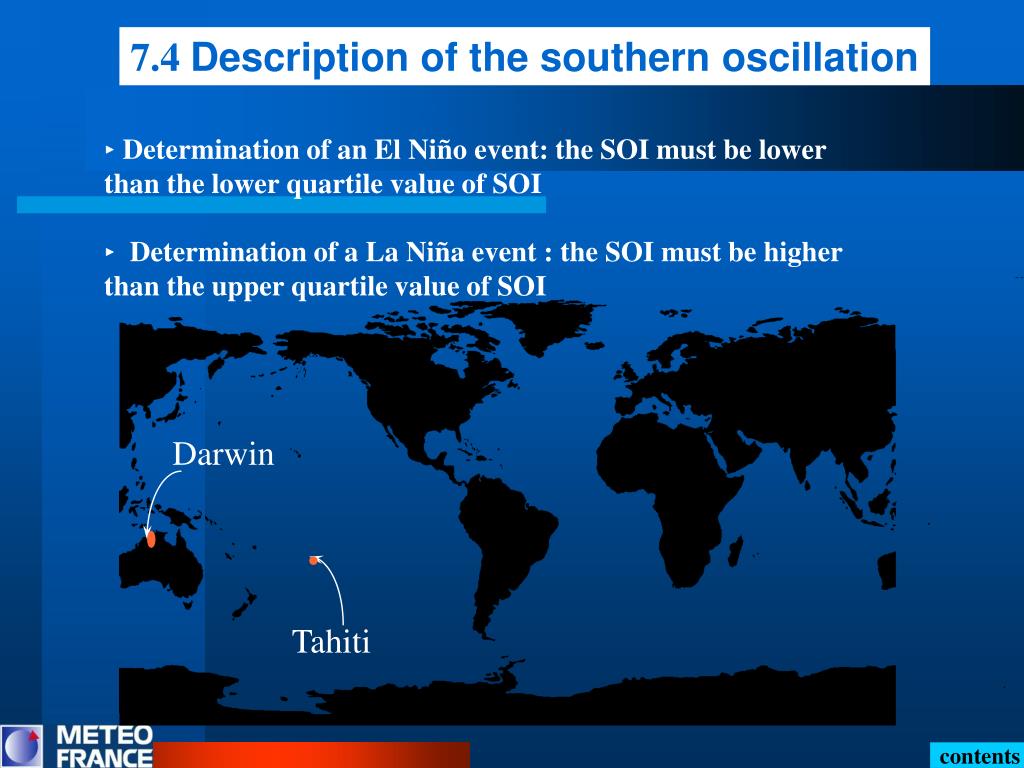 7.4 Description of the southern oscillation

‣ Determination of an El Niño event: the SOI must be lower than the lower quartile value of SOI

‣ Determination of a La Niña event : the SOI must be higher than the upper quartile value of SOI

Darwin

Tahiti

METEO FRANCE

contents